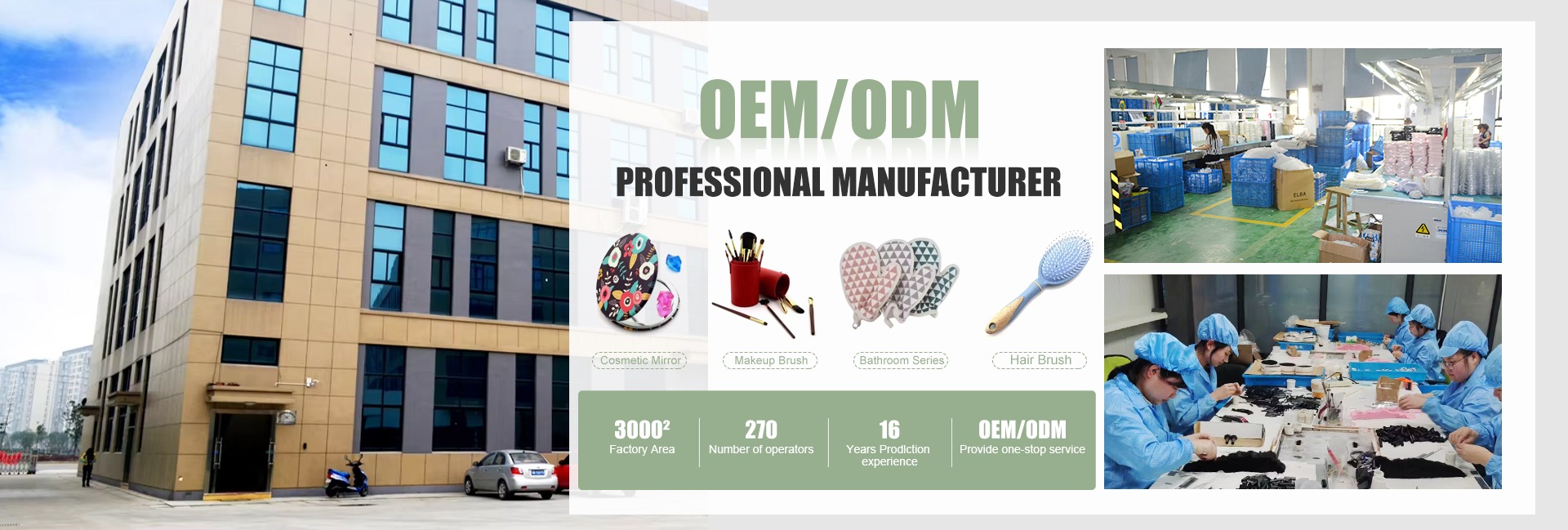 OEM/ODM
PROFESSIONAL MANUFACTURER

Cosmetic Mirror
Makeup Brush
Bathroom Series
Hair Brush

$3000^2$
Factory Area

270
Number of operators

16
Years Prodiction experience

OEM/ODM
Provide one-stop service

ELBA